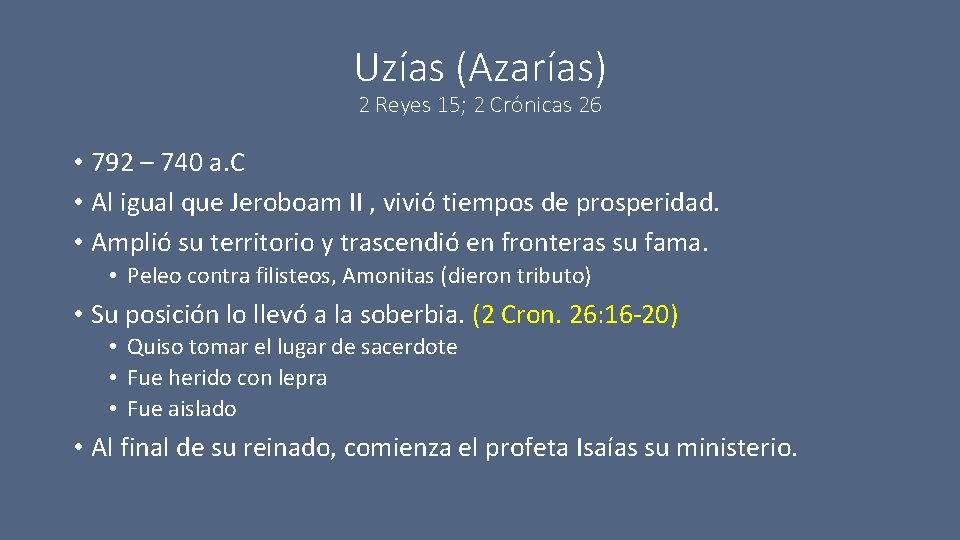 Uzías (Azarías)
2 Reyes 15; 2 Crónicas 26

• 792 – 740 a.C
• Al igual que Jeroboam II , vivió tiempos de prosperidad.
• Amplió su territorio y trascendió en fronteras su fama.
  • Peleo contra filisteos, Amonitas (dieron tributo)
• Su posición lo llevó a la soberbia. (2 Cron. 26:16-20)
  • Quiso tomar el lugar de sacerdote
  • Fue herido con lepra
  • Fue aislado
• Al final de su reinado, comienza el profeta Isaías su ministerio.